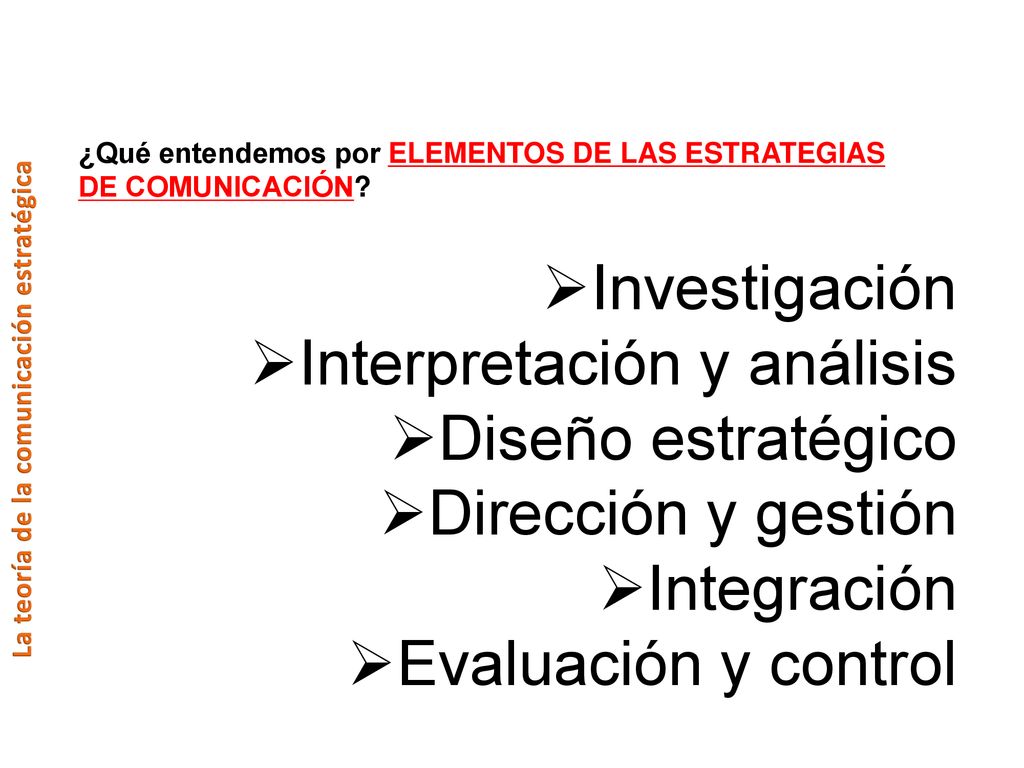 La teoría de la comunicación estratégica

¿Qué entendemos por ELEMENTOS DE LAS ESTRATEGIAS DE COMUNICACIÓN?

➢Investigación
➢Interpretación y análisis
➢Diseño estratégico
➢Dirección y gestión
➢Integración
➢Evaluación y control